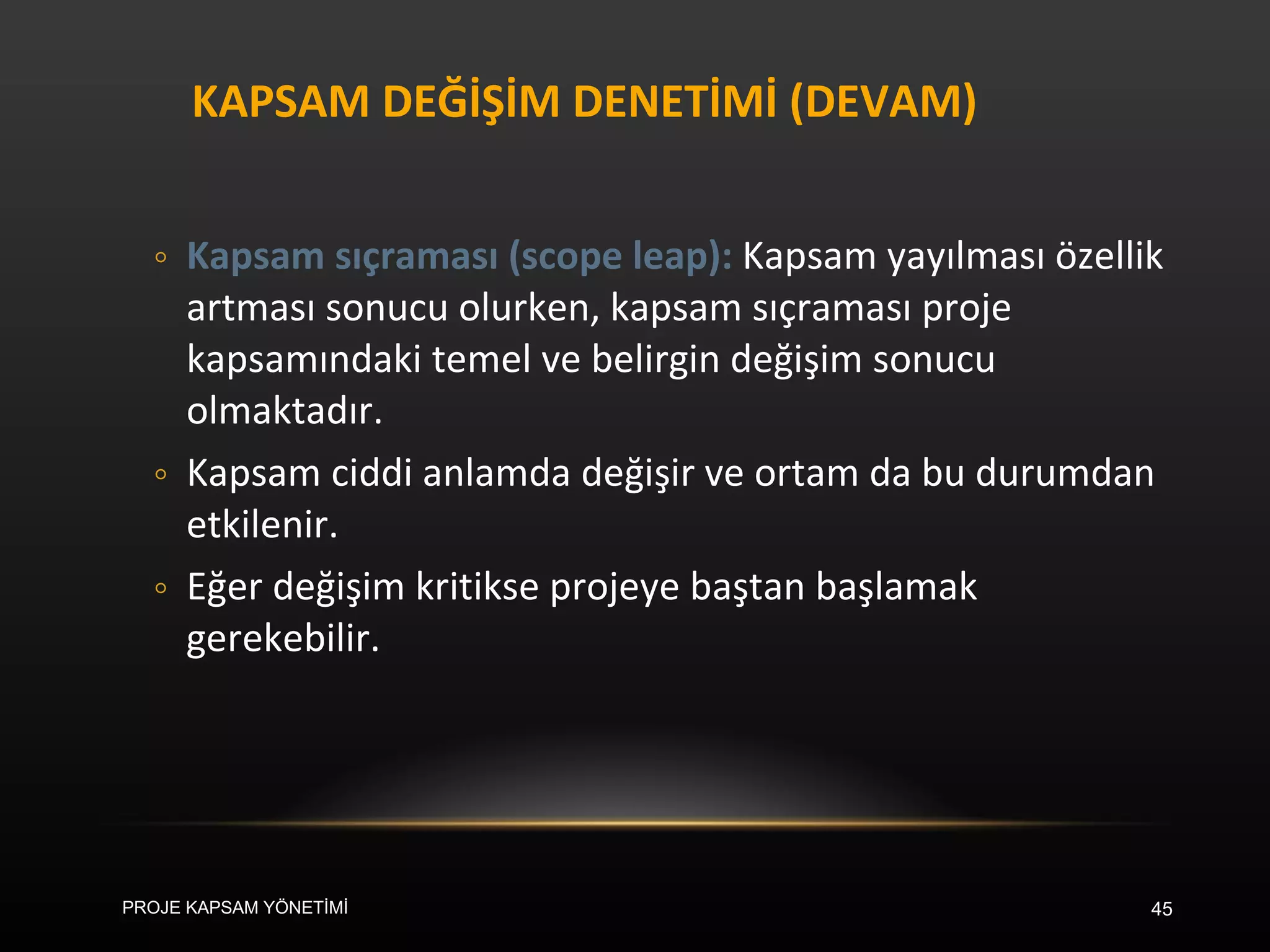 KAPSAM DEĞİŞİM DENETİMİ (DEVAM)

◦ Kapsam sıçraması (scope leap): Kapsam yayılması özellik artması sonucu olurken, kapsam sıçraması proje kapsamındaki temel ve belirgin değişim sonucu olmaktadır.
◦ Kapsam ciddi anlamda değişir ve ortam da bu durumdan etkilenir.
◦ Eğer değişim kritikse projeye baştan başlamak gerekebilir.

PROJE KAPSAM YÖNETİMİ

45